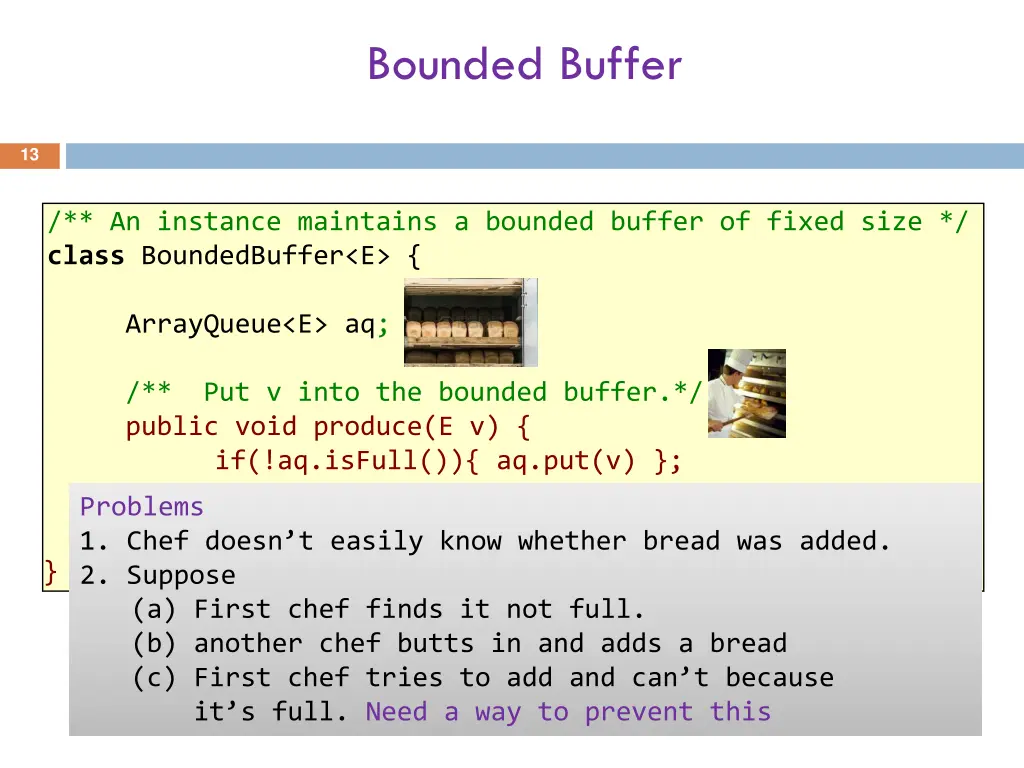 Bounded Buffer

13

/** An instance maintains a bounded buffer of fixed size */
class BoundedBuffer<E> {

ArrayQueue<E> aq;

/** Put v into the bounded buffer.*/
public void produce(E v) {
if(!aq.isFull()){ aq.put(v) };

}

Problems
1. Chef doesn't easily know whether bread was added.
2. Suppose
(a) First chef finds it not full.
(b) another chef butts in and adds a bread
(c) First chef tries to add and can't because it's full. Need a way to prevent this